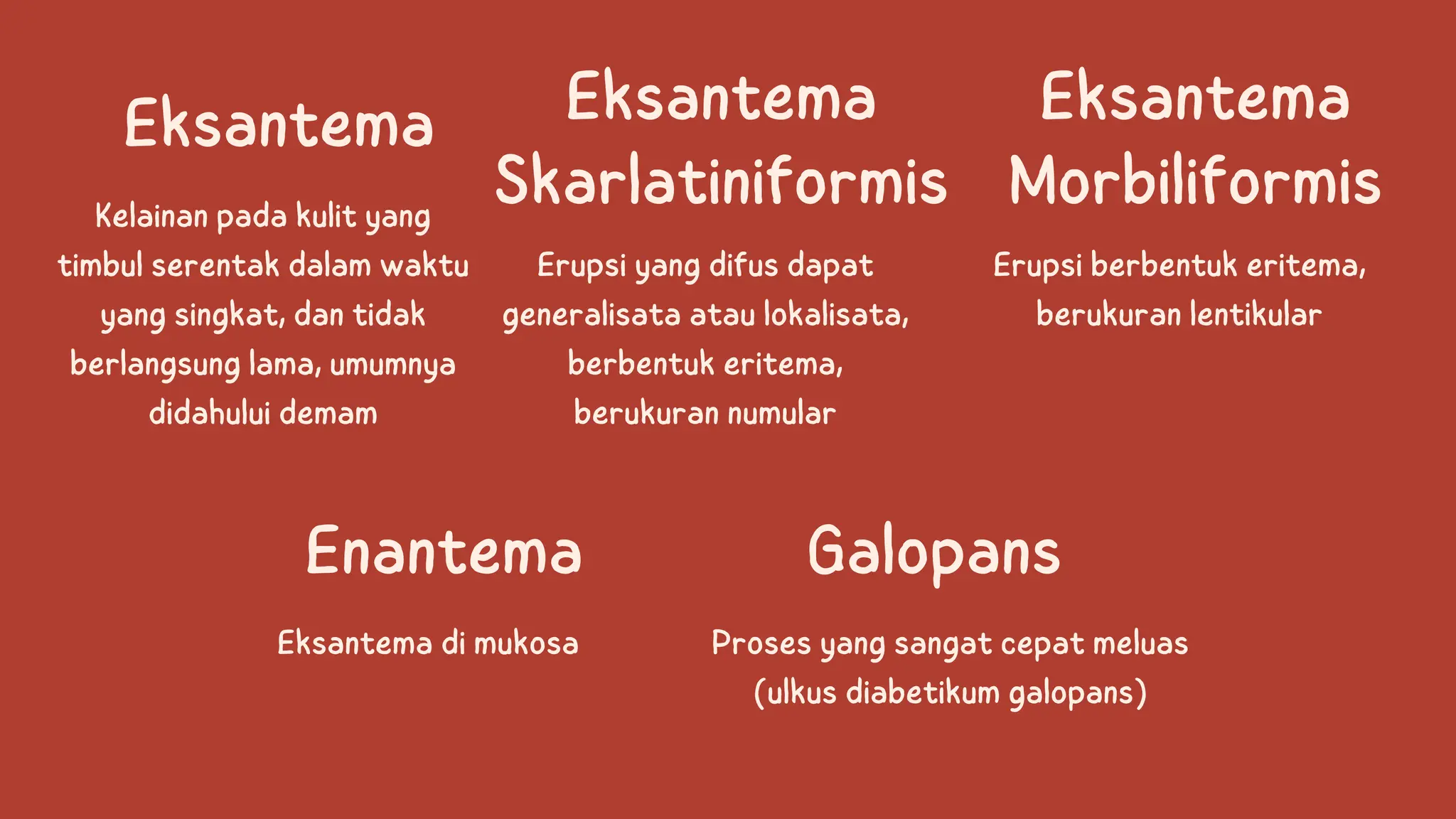 Eksantema

Kelainan pada kulit yang timbul serentak dalam waktu yang singkat, dan tidak berlangsung lama, umumnya didahului demam

Eksantema Skarlatiniformis

Erupsi yang difus dapat generalisata atau lokalisata, berbentuk eritema, berukuran numular

Eksantema Morbiliformis

Erupsi berbentuk eritema, berukuran lentikular

Enantema

Eksantema di mukosa

Galopans

Proses yang sangat cepat meluas (ulkus diabetikum galopans)